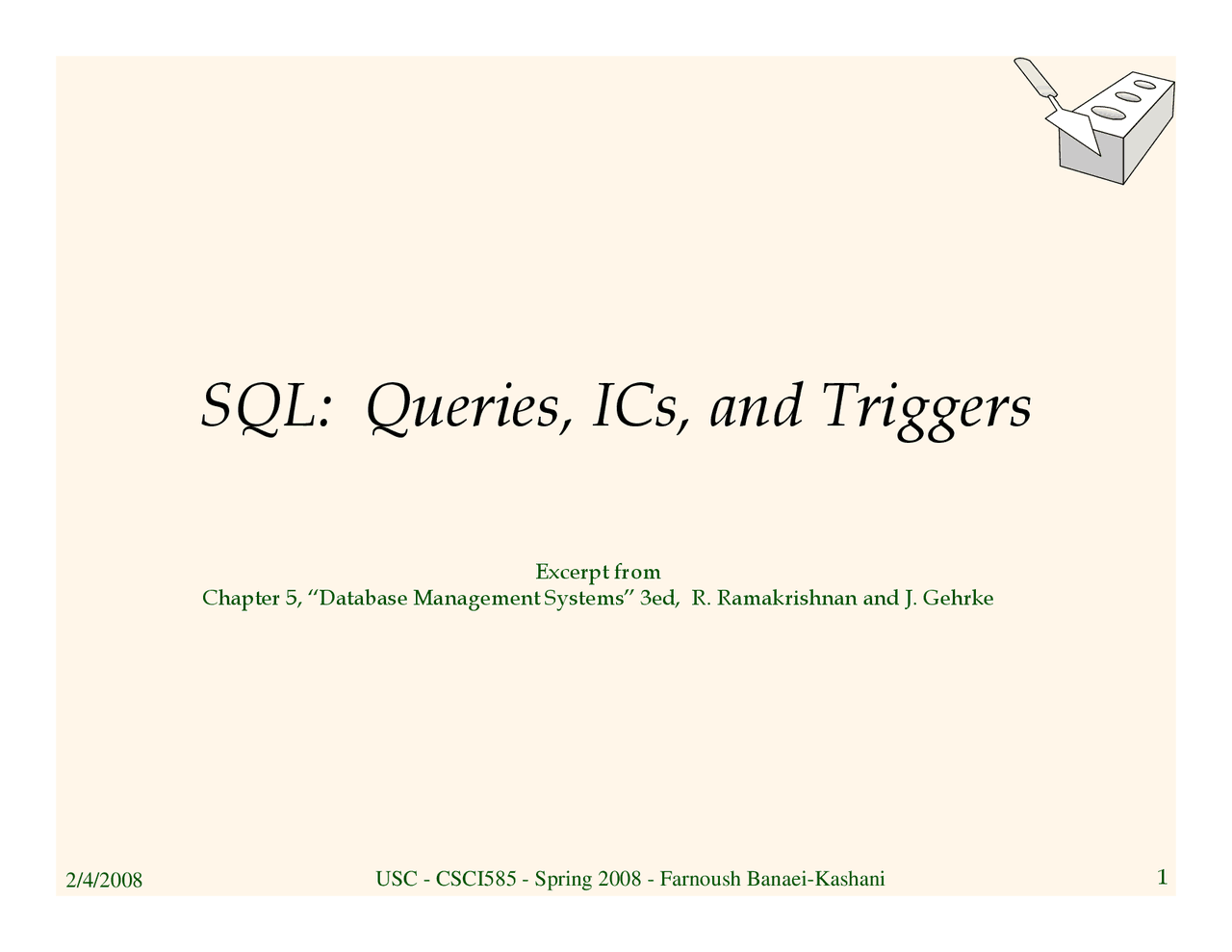 SQL: Queries, ICs, and Triggers

Excerpt from
Chapter 5, “Database Management Systems” 3ed, R. Ramakrishnan and J. Gehrke

2/4/2008

USC - CSCI585 - Spring 2008 - Farnoush Banaei-Kashani

1